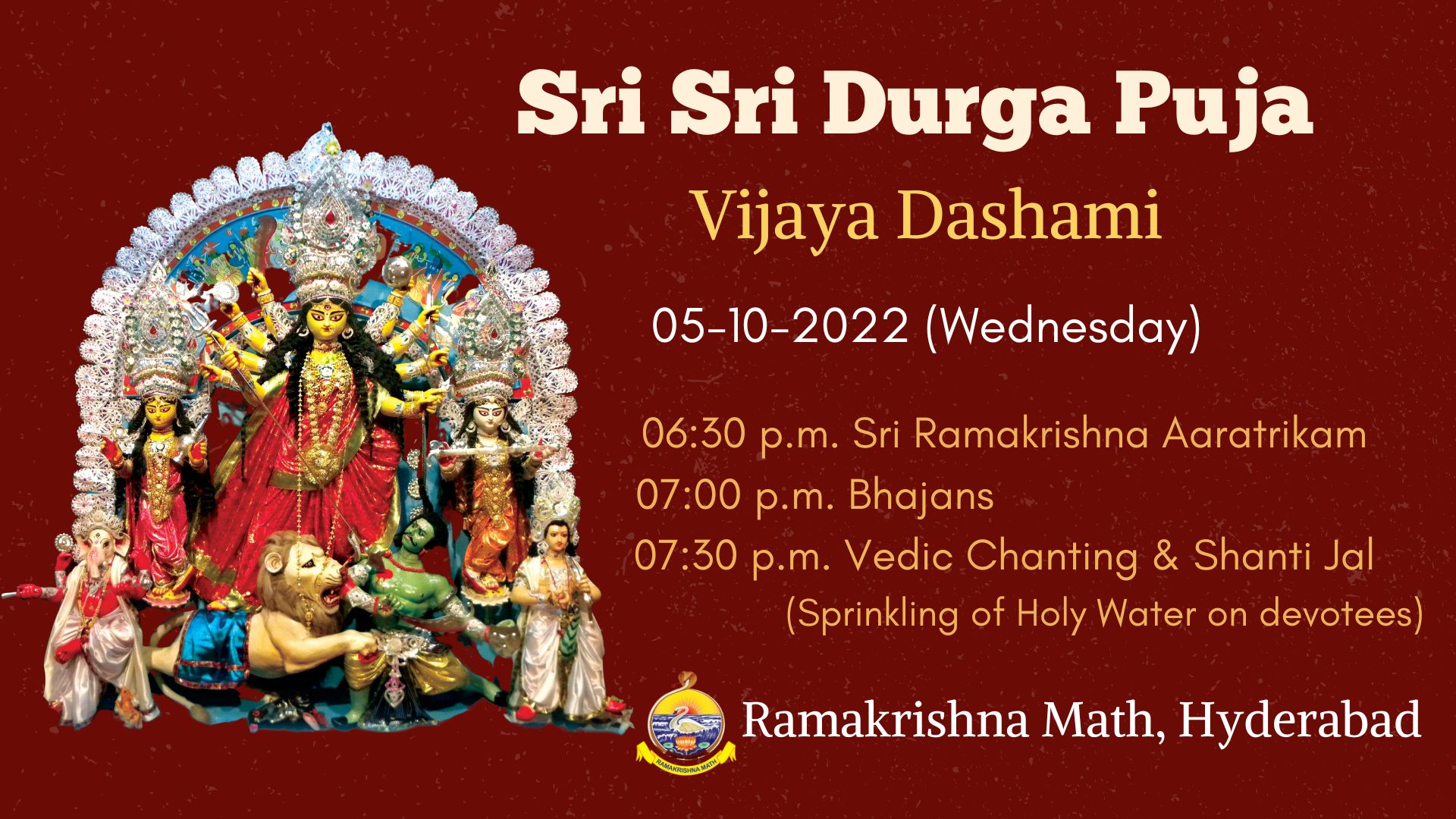 Sri Sri Durga Puja

Vijaya Dashami

05-10-2022 (Wednesday)

06:30 p.m. Sri Ramakrishna Aaratrikam
07:00 p.m. Bhajans
07:30 p.m. Vedic Chanting & Shanti Jal
(Sprinkling of Holy Water on devotees)

RAMAKRISHNA MATH

Ramakrishna Math, Hyderabad